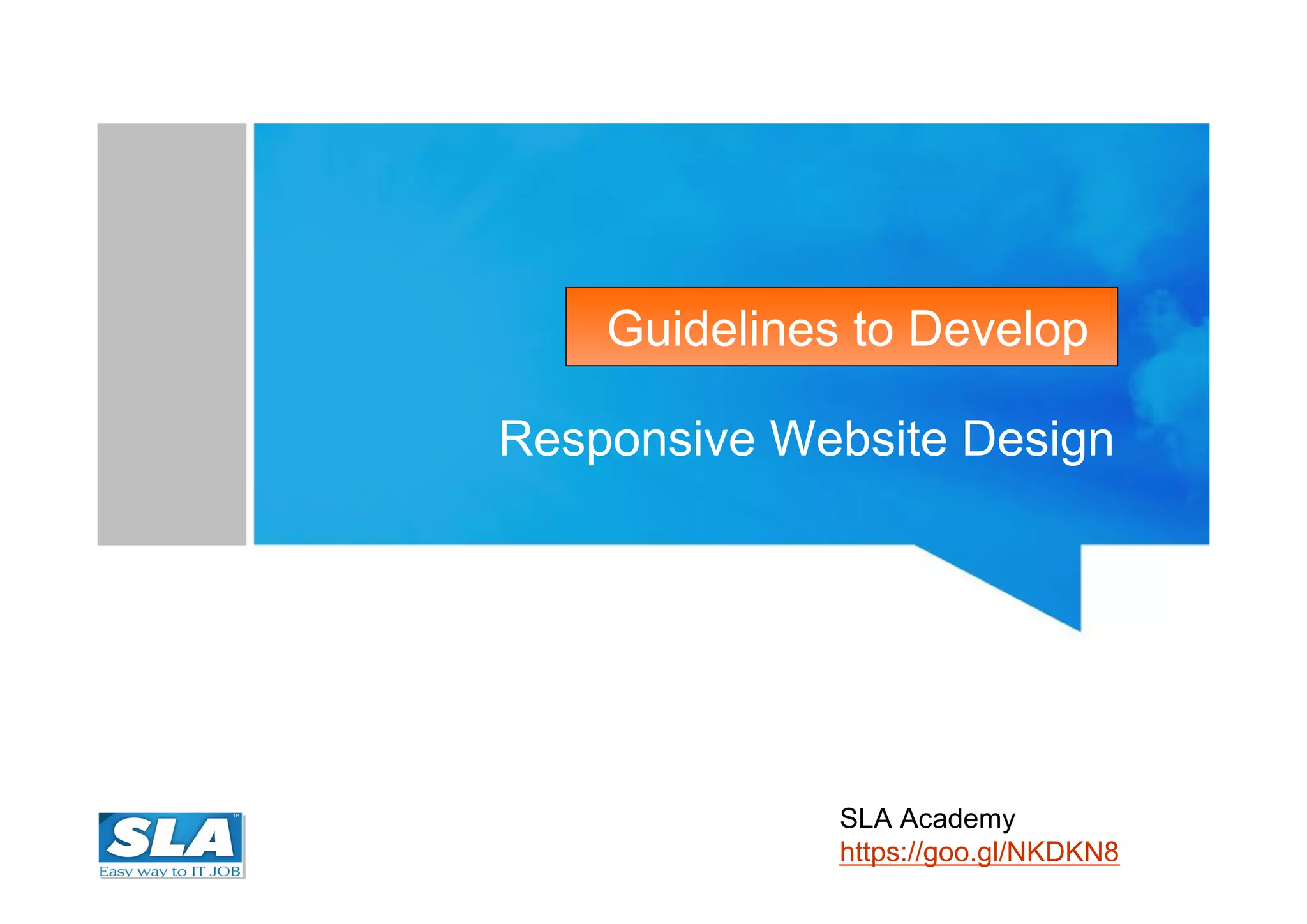 Guidelines to Develop

Responsive Website Design

SLA™
Easy way to IT JOB

SLA Academy
https://goo.gl/NKDKN8